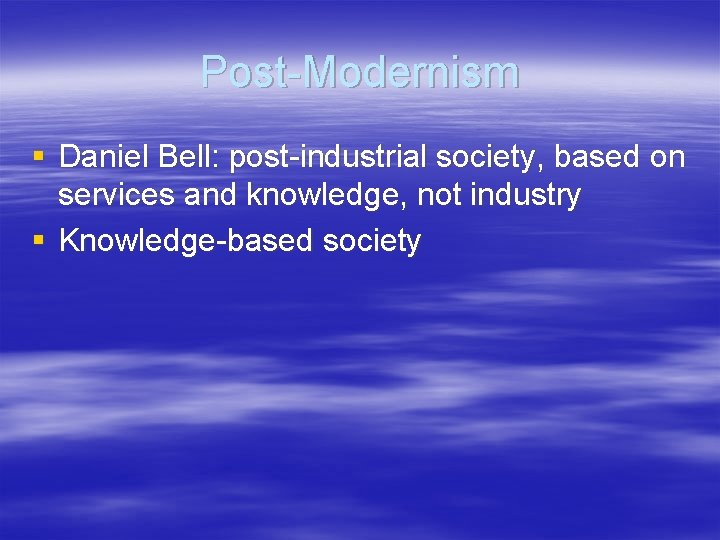 Post-Modernism

▪ Daniel Bell: post-industrial society, based on services and knowledge, not industry
▪ Knowledge-based society